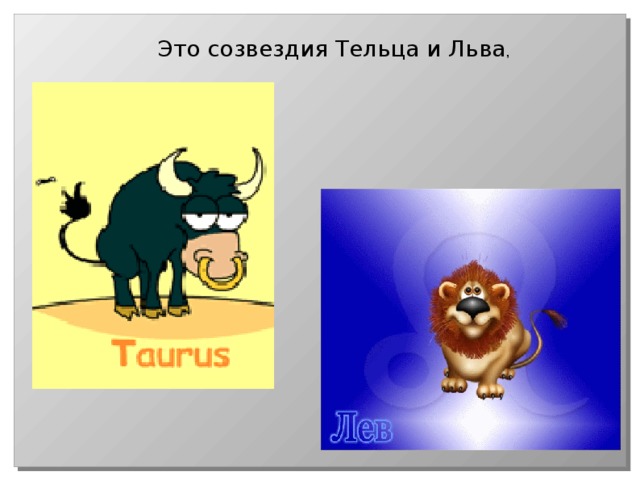 Это созвездия Тельца и Льва.

Taurus

Лев